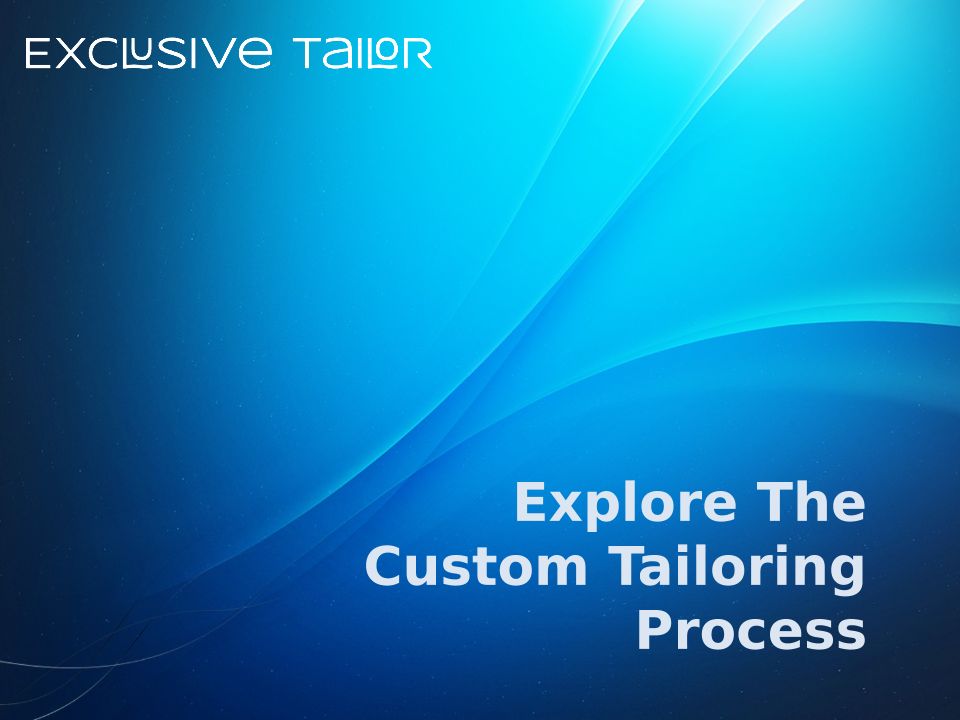 EXCLUSIVE TAILOR

Explore The Custom Tailoring Process